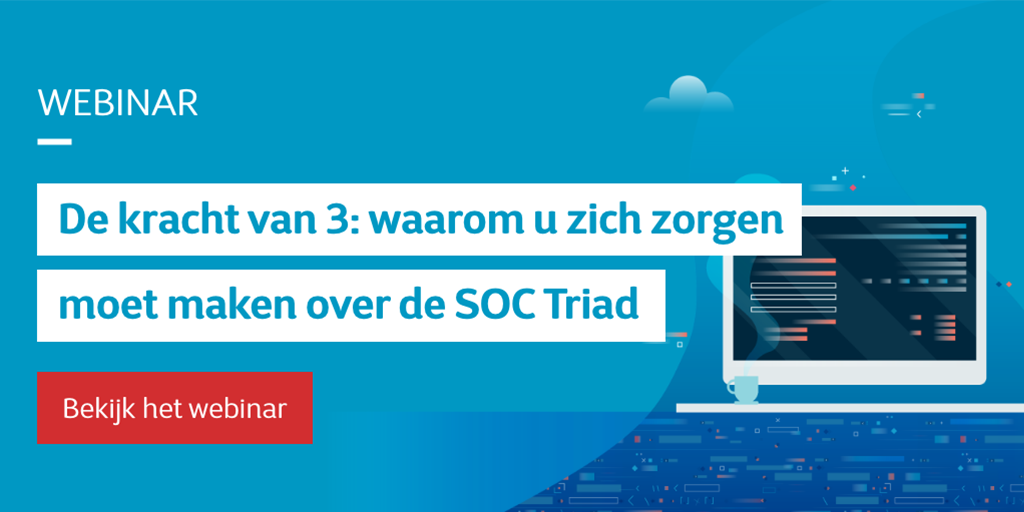 WEBINAR

De kracht van 3: waarom u zich zorgen moet maken over de SOC Triad

Bekijk het webinar